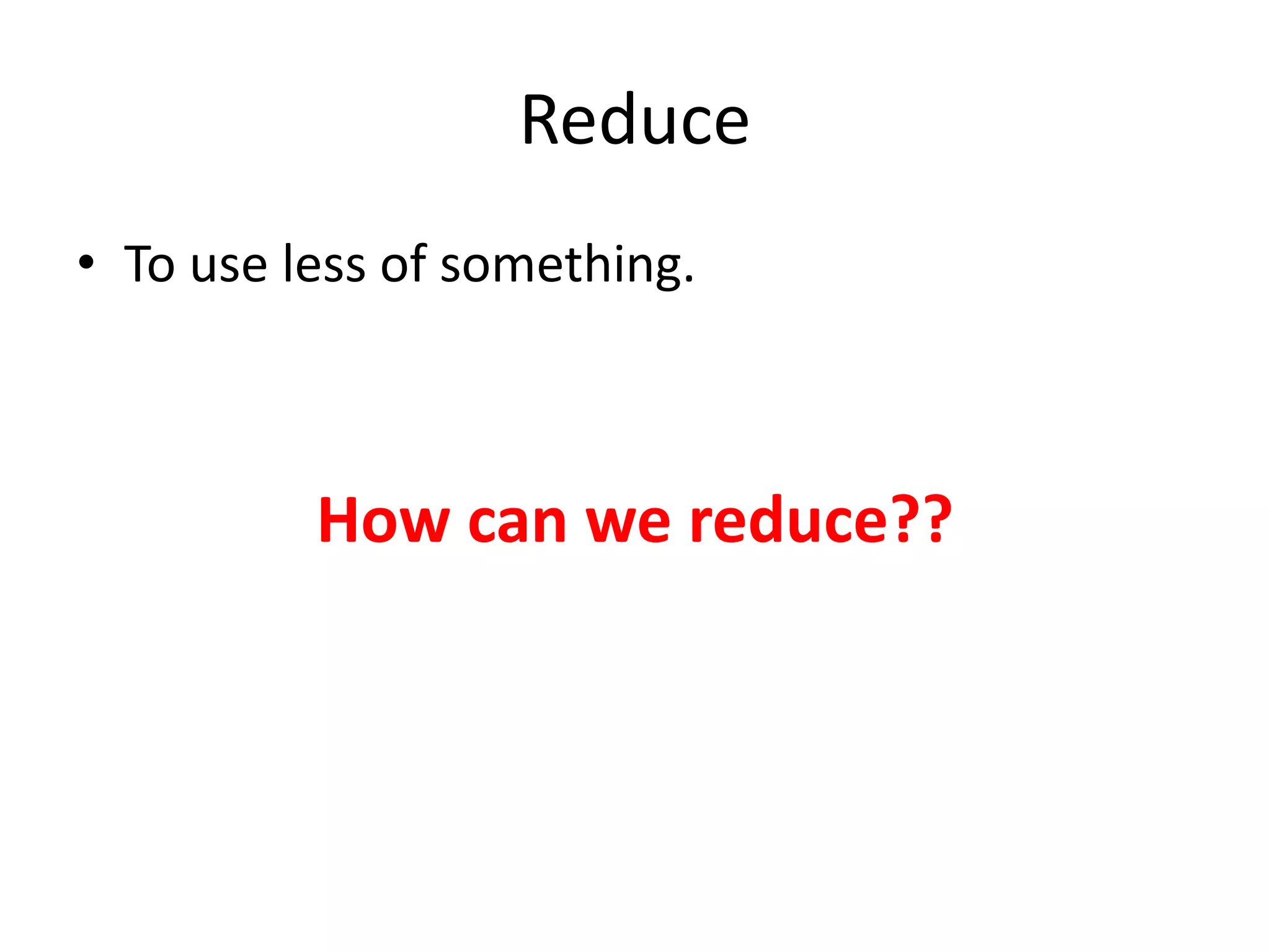 Reduce

• To use less of something.

How can we reduce??